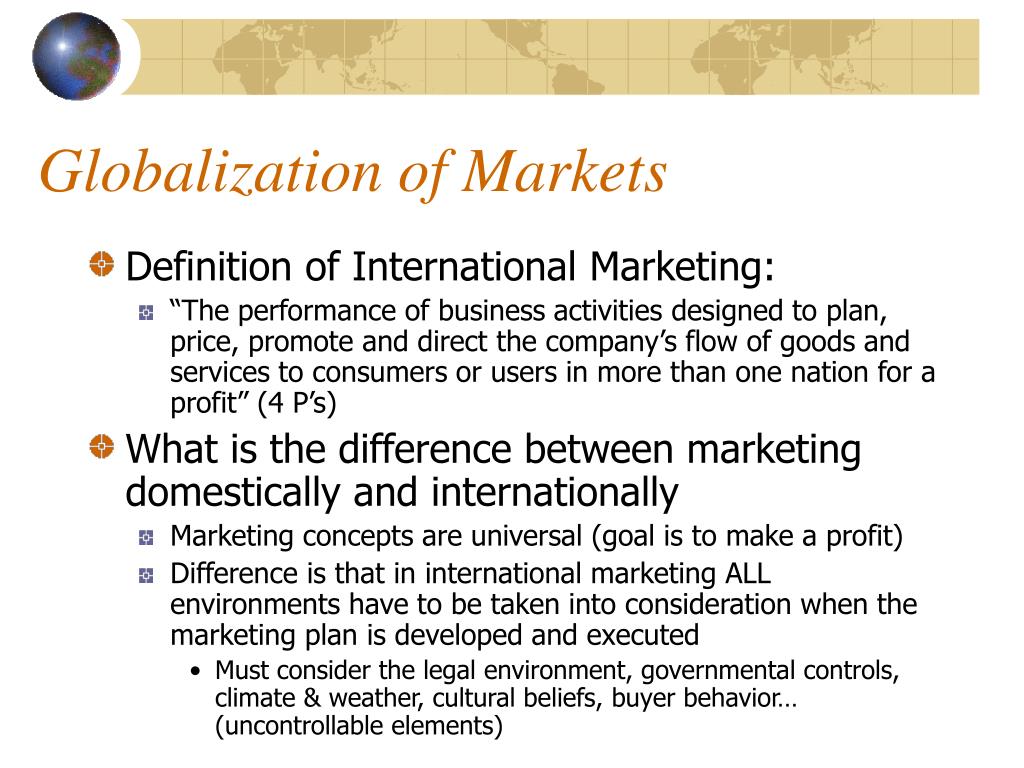 Globalization of Markets

Definition of International Marketing:

“The performance of business activities designed to plan, price, promote and direct the company’s flow of goods and services to consumers or users in more than one nation for a profit” (4 P’s)

What is the difference between marketing domestically and internationally

Marketing concepts are universal (goal is to make a profit)

Difference is that in international marketing ALL environments have to be taken into consideration when the marketing plan is developed and executed

• Must consider the legal environment, governmental controls, climate & weather, cultural beliefs, buyer behavior… (uncontrollable elements)